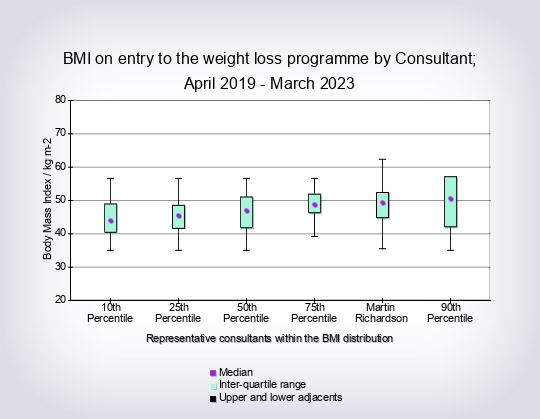 BMI on entry to the weight loss programme by Consultant;
April 2019 - March 2023

Body Mass Index / kg m-2

80
70
60
50
40
30
20

10th Percentile
25th Percentile
50th Percentile
75th Percentile
Martin Richardson
90th Percentile

Representative consultants within the BMI distribution

Median
Inter-quartile range
Upper and lower adjacents